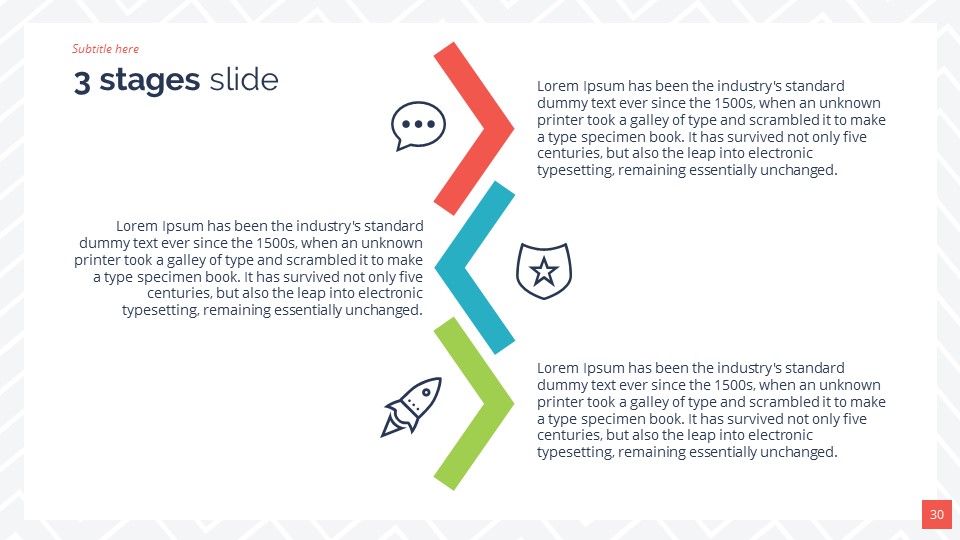 Subtitle here

3 stages slide

Lorem Ipsum has been the industry's standard dummy text ever since the 1500s, when an unknown printer took a galley of type and scrambled it to make a type specimen book. It has survived not only five centuries, but also the leap into electronic typesetting, remaining essentially unchanged.

Lorem Ipsum has been the industry's standard dummy text ever since the 1500s, when an unknown printer took a galley of type and scrambled it to make a type specimen book. It has survived not only five centuries, but also the leap into electronic typesetting, remaining essentially unchanged.

Lorem Ipsum has been the industry's standard dummy text ever since the 1500s, when an unknown printer took a galley of type and scrambled it to make a type specimen book. It has survived not only five centuries, but also the leap into electronic typesetting, remaining essentially unchanged.

30